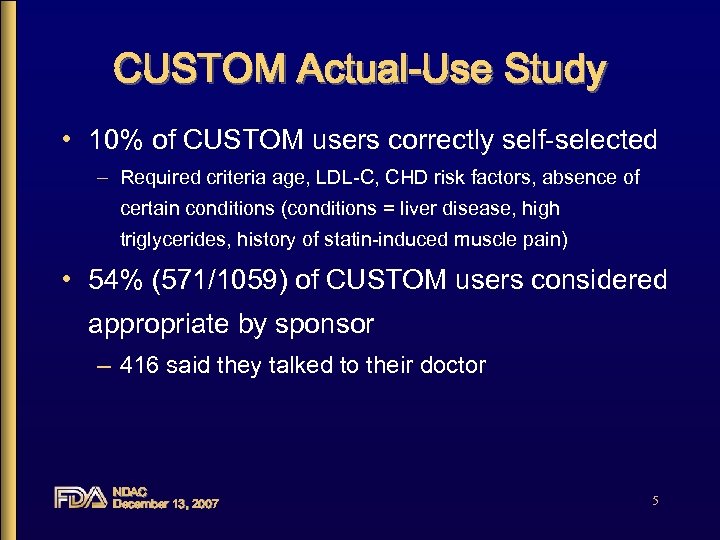 CUSTOM Actual-Use Study

• 10% of CUSTOM users correctly self-selected
– Required criteria age, LDL-C, CHD risk factors, absence of certain conditions (conditions = liver disease, high triglycerides, history of statin-induced muscle pain)

• 54% (571/1059) of CUSTOM users considered appropriate by sponsor
– 416 said they talked to their doctor

FDA NDAC December 13, 2007

5